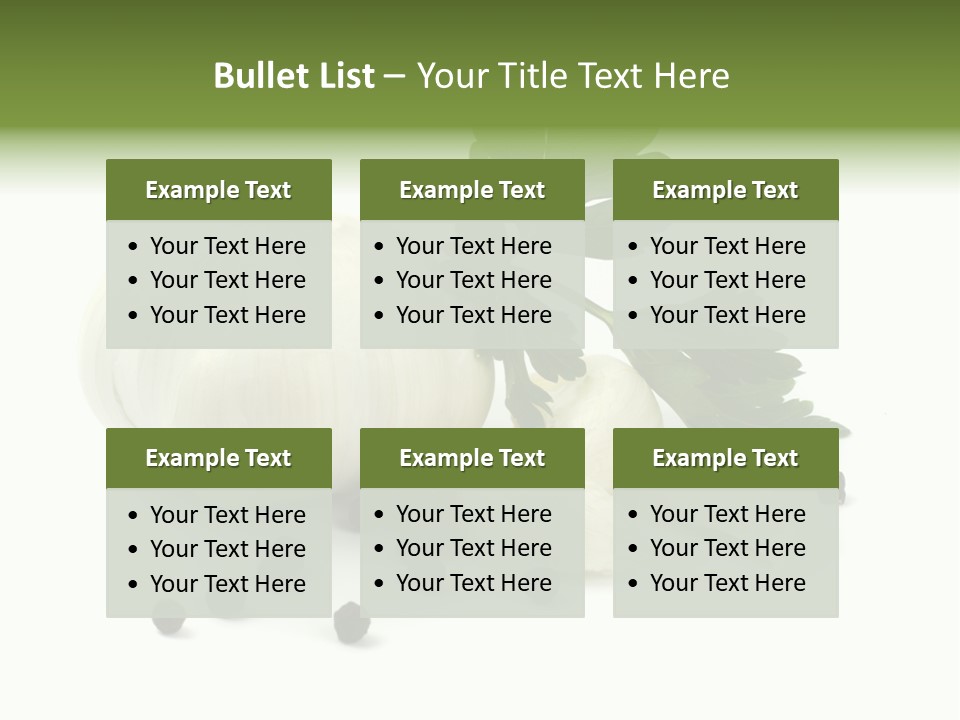 Bullet List – Your Title Text Here

Example Text
• Your Text Here
• Your Text Here
• Your Text Here

Example Text
• Your Text Here
• Your Text Here
• Your Text Here

Example Text
• Your Text Here
• Your Text Here
• Your Text Here

Example Text
• Your Text Here
• Your Text Here
• Your Text Here

Example Text
• Your Text Here
• Your Text Here
• Your Text Here

Example Text
• Your Text Here
• Your Text Here
• Your Text Here